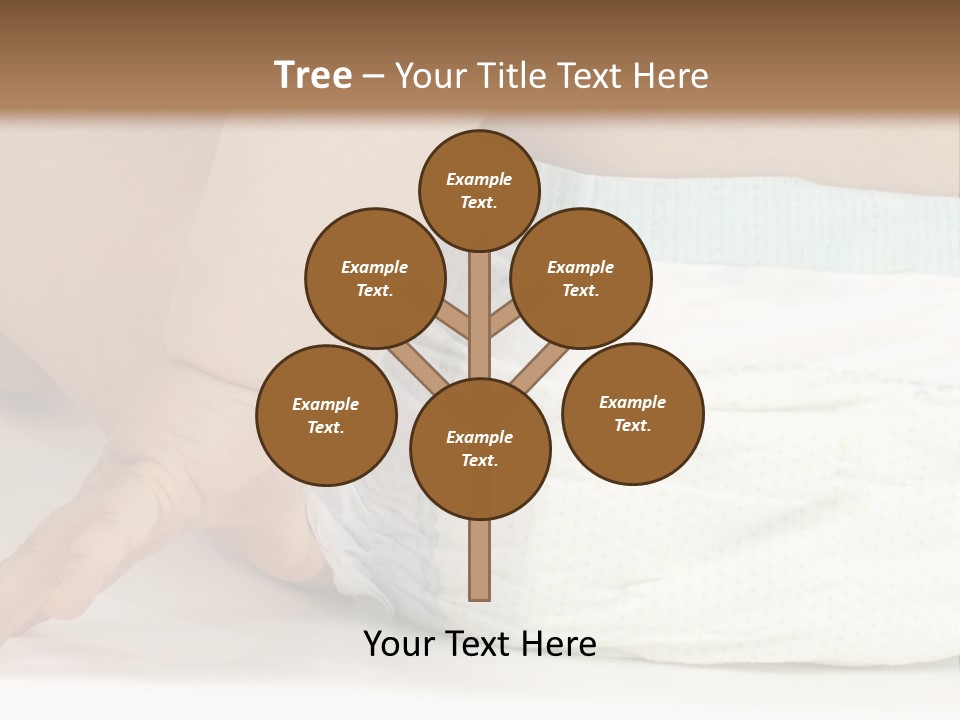 Tree – Your Title Text Here

Example Text.

Example Text.

Example Text.

Example Text.

Example Text.

Example Text.

Your Text Here